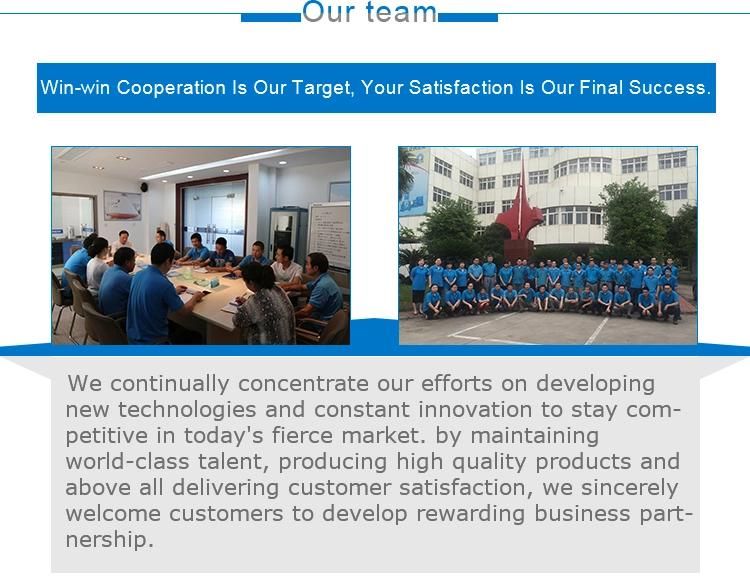 Our team

Win-win Cooperation Is Our Target, Your Satisfaction Is Our Final Success.

We continually concentrate our efforts on developing new technologies and constant innovation to stay competitive in today's fierce market. by maintaining world-class talent, producing high quality products and above all delivering customer satisfaction, we sincerely welcome customers to develop rewarding business partnership.